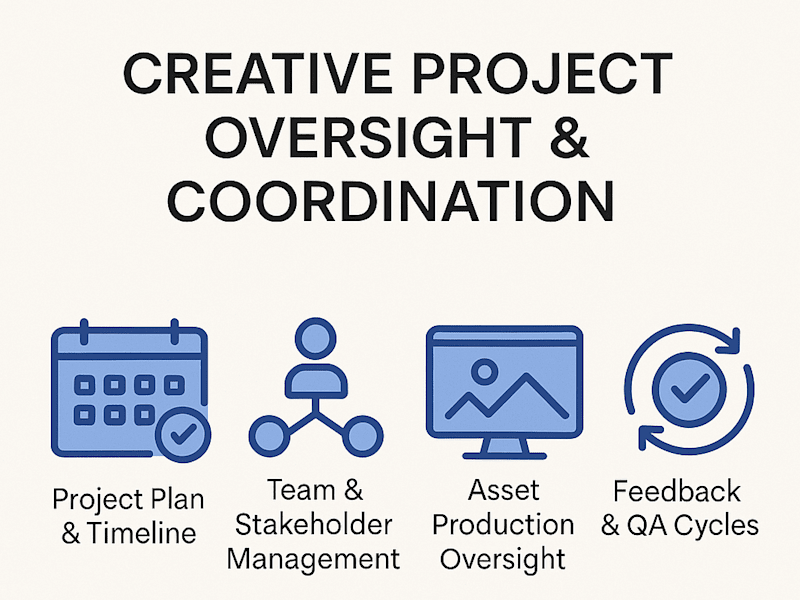 CREATIVE PROJECT OVERSIGHT & COORDINATION

Project Plan & Timeline

Team & Stakeholder Management

Asset Production Oversight

Feedback & QA Cycles